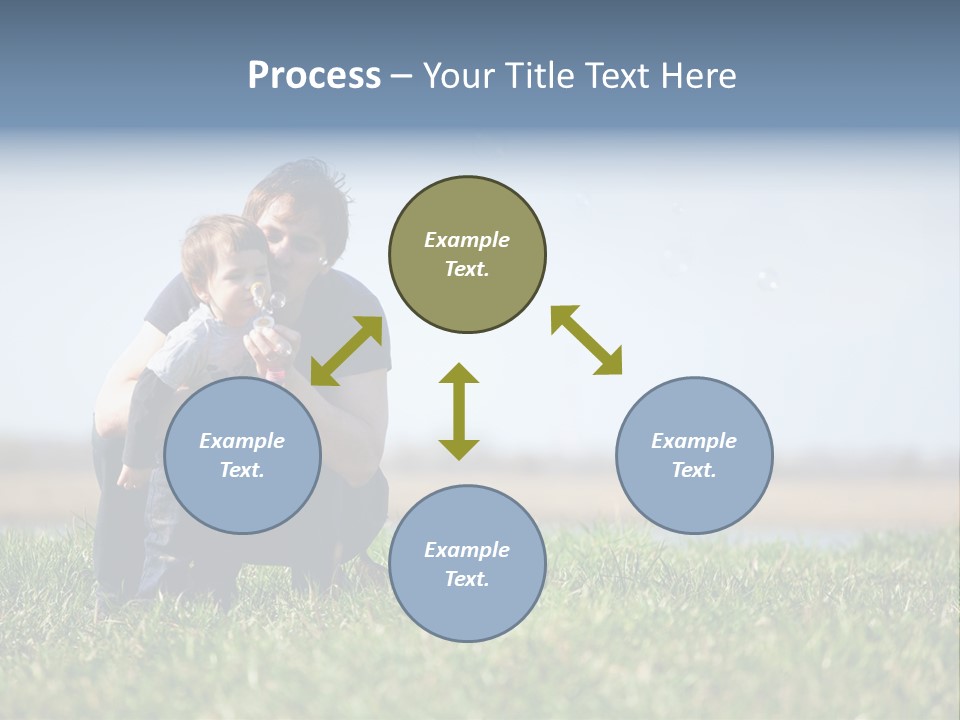 Process – Your Title Text Here

Example Text.

Example Text.

Example Text.

Example Text.